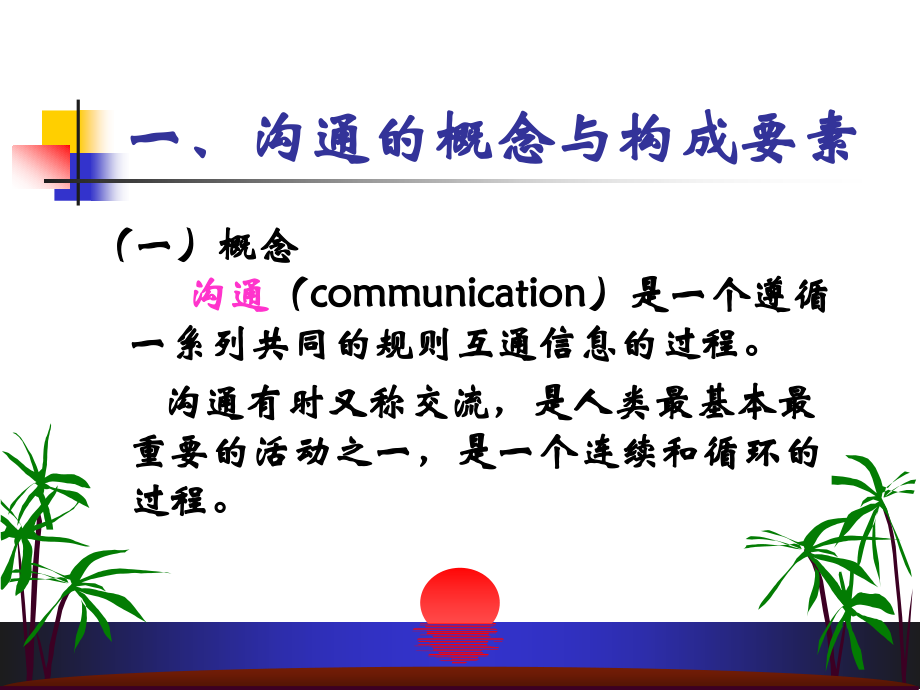 一、沟通的概念与构成要素

（一）概念

沟通（communication）是一个遵循一系列共同的规则互通信息的过程。

沟通有时又称交流，是人类最基本最重要的活动之一，是一个连续和循环的过程。